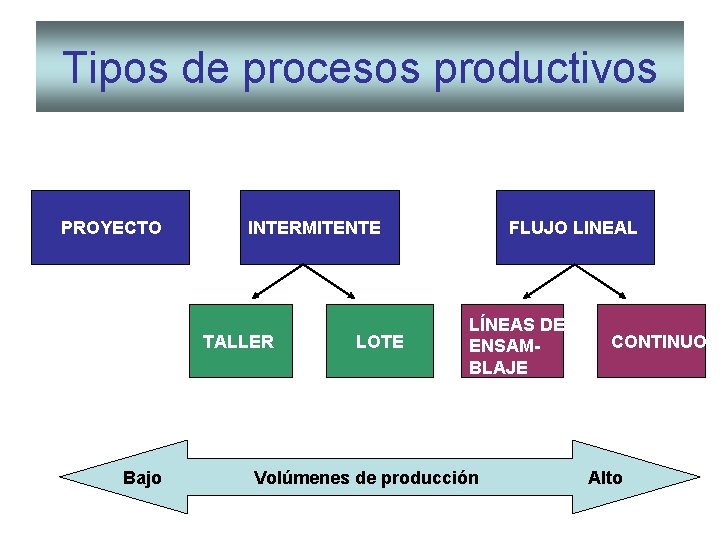 Tipos de procesos productivos

PROYECTO

INTERMITENTE

FLUJO LINEAL

TALLER

LOTE

LÍNEAS DE ENSAMBLAJE

CONTINUO

Bajo

Volúmenes de producción

Alto